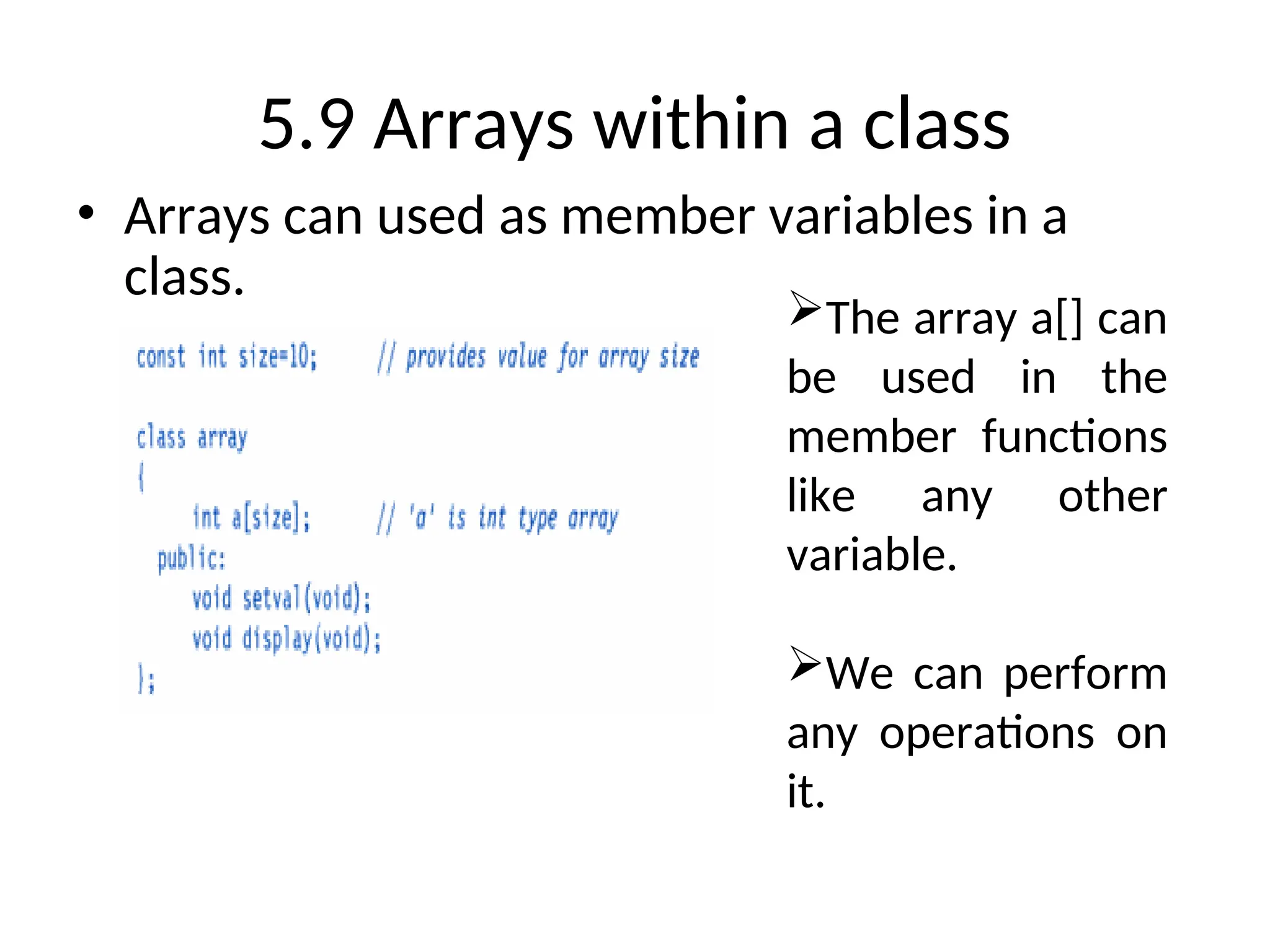 5.9 Arrays within a class

• Arrays can used as member variables in a class.

const int size=10;      // provides value for array size

class array
{
    int a[size];      // 'a' is int type array
  public:
    void setval(void);
    void display(void);
};

➢The array a[] can be used in the member functions like any other variable.

➢We can perform any operations on it.